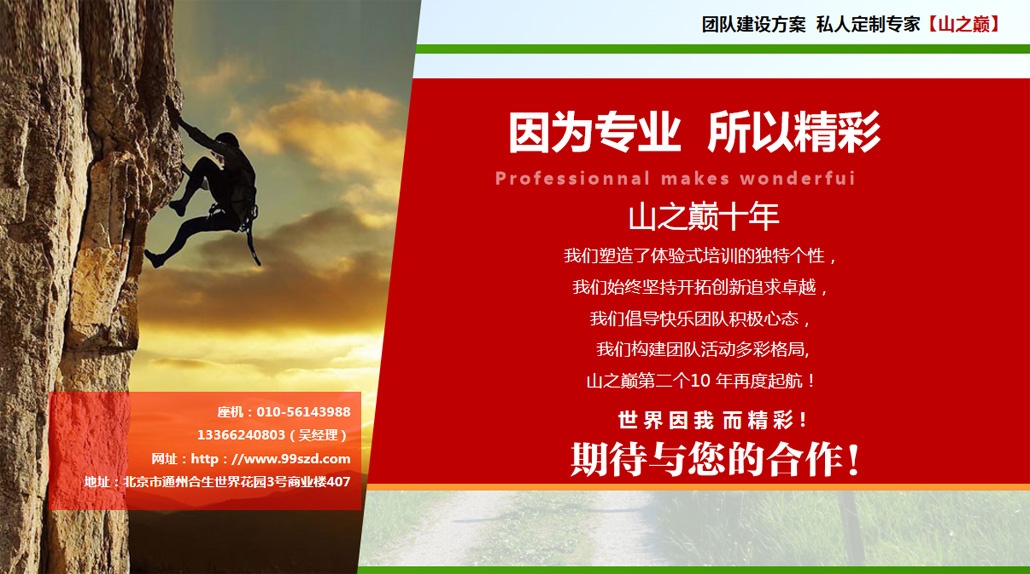 团队建设方案 私人定制专家【山之巅】

因为专业 所以精彩

Professionnal makes wonderfui

山之巅十年

我们塑造了体验式培训的独特个性，

我们始终坚持开拓创新追求卓越，

我们倡导快乐团队积极心态，

我们构建团队活动多彩格局,

山之巅第二个10 年再度起航！

世界因我 而精彩！

期待与您的合作！

座机：010-56143988

13366240803（吴经理）

网址：http：//www.99szd.com

地址：北京市通州合生世界花园3号商业楼407